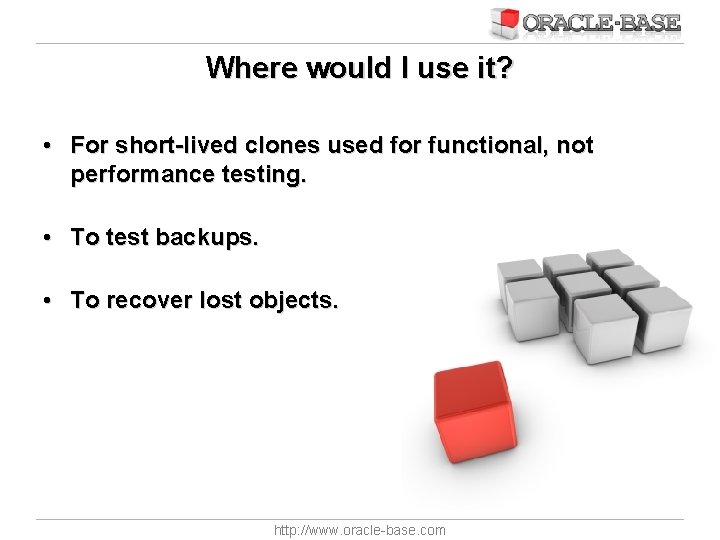 ORACLE-BASE

Where would I use it?

• For short-lived clones used for functional, not performance testing.

• To test backups.

• To recover lost objects.

http://www.oracle-base.com